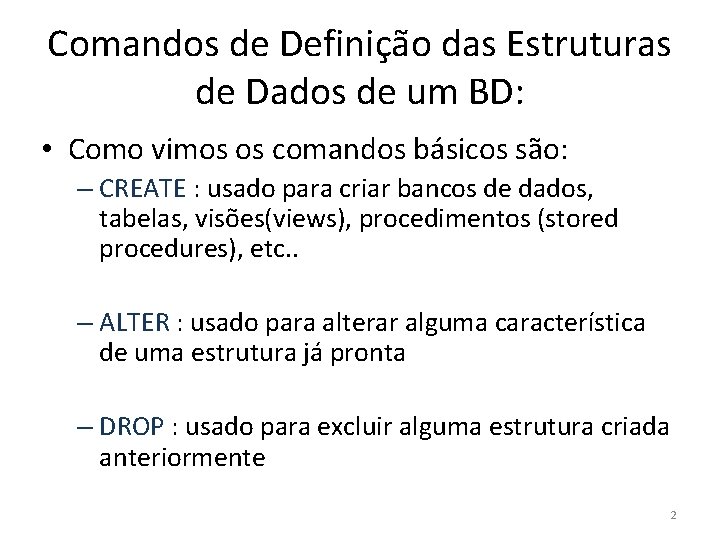 Comandos de Definição das Estruturas de Dados de um BD:

• Como vimos os comandos básicos são:

– CREATE : usado para criar bancos de dados, tabelas, visões(views), procedimentos (stored procedures), etc..

– ALTER : usado para alterar alguma característica de uma estrutura já pronta

– DROP : usado para excluir alguma estrutura criada anteriormente

2